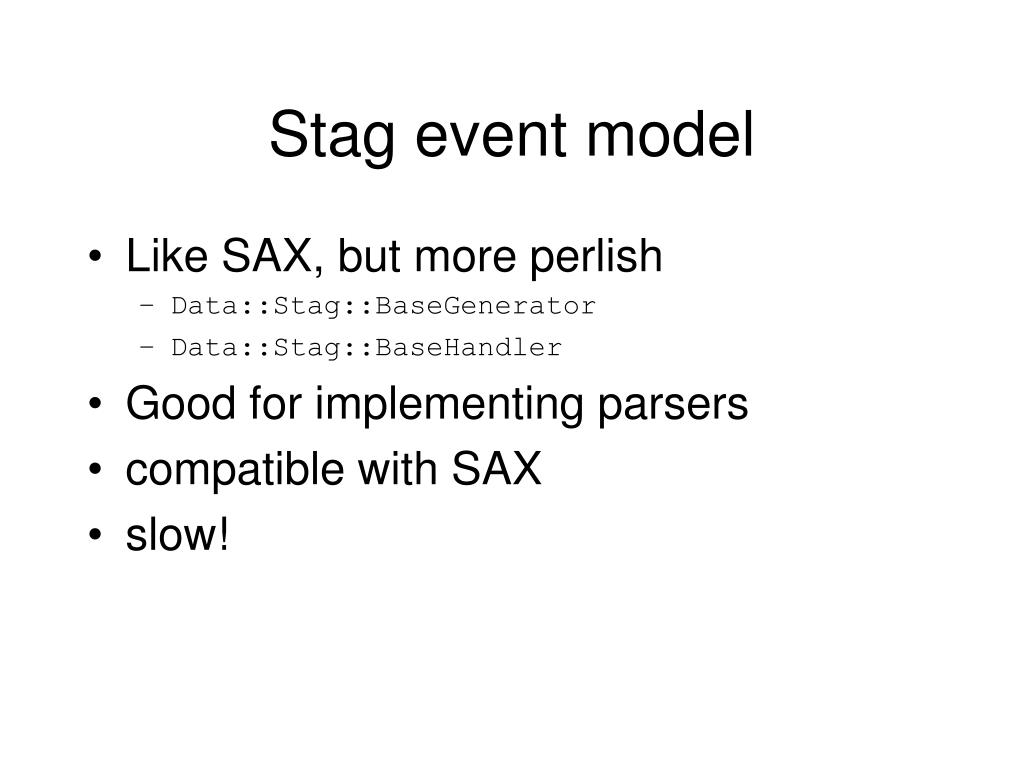 Stag event model

• Like SAX, but more perlish
  – Data::Stag::BaseGenerator
  – Data::Stag::BaseHandler
• Good for implementing parsers
• compatible with SAX
• slow!